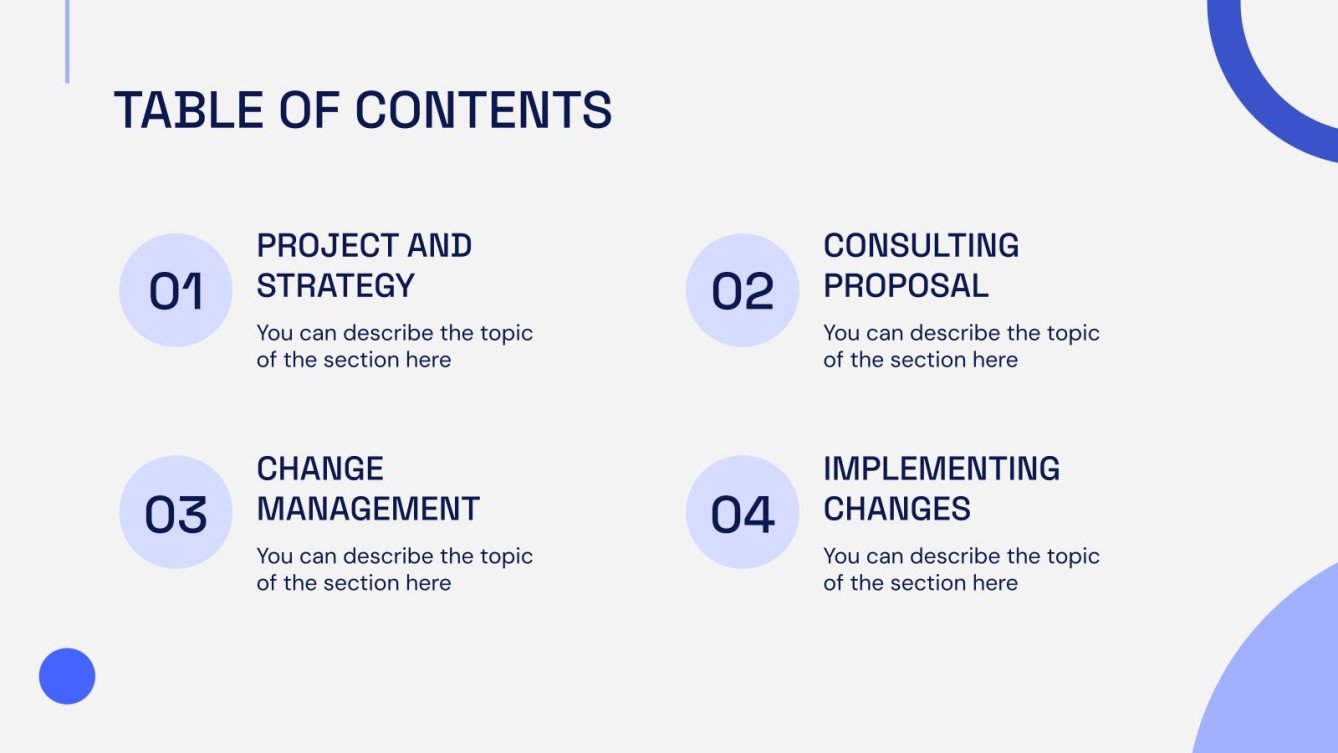 TABLE OF CONTENTS

01

PROJECT AND STRATEGY

You can describe the topic of the section here

02

CONSULTING PROPOSAL

You can describe the topic of the section here

03

CHANGE MANAGEMENT

You can describe the topic of the section here

04

IMPLEMENTING CHANGES

You can describe the topic of the section here